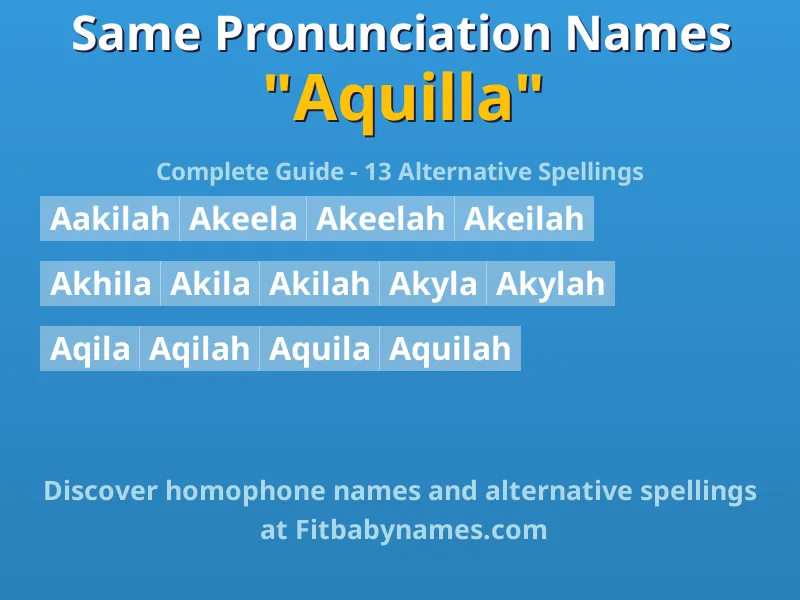 Same Pronunciation Names
"Aquilla"

Complete Guide - 13 Alternative Spellings

Aakilah Akeela Akeelah Akeilah

Akhila Akila Akilah Akyla Akylah

Aqila Aqilah Aquila Aquilah

Discover homophone names and alternative spellings at Fitbabynames.com